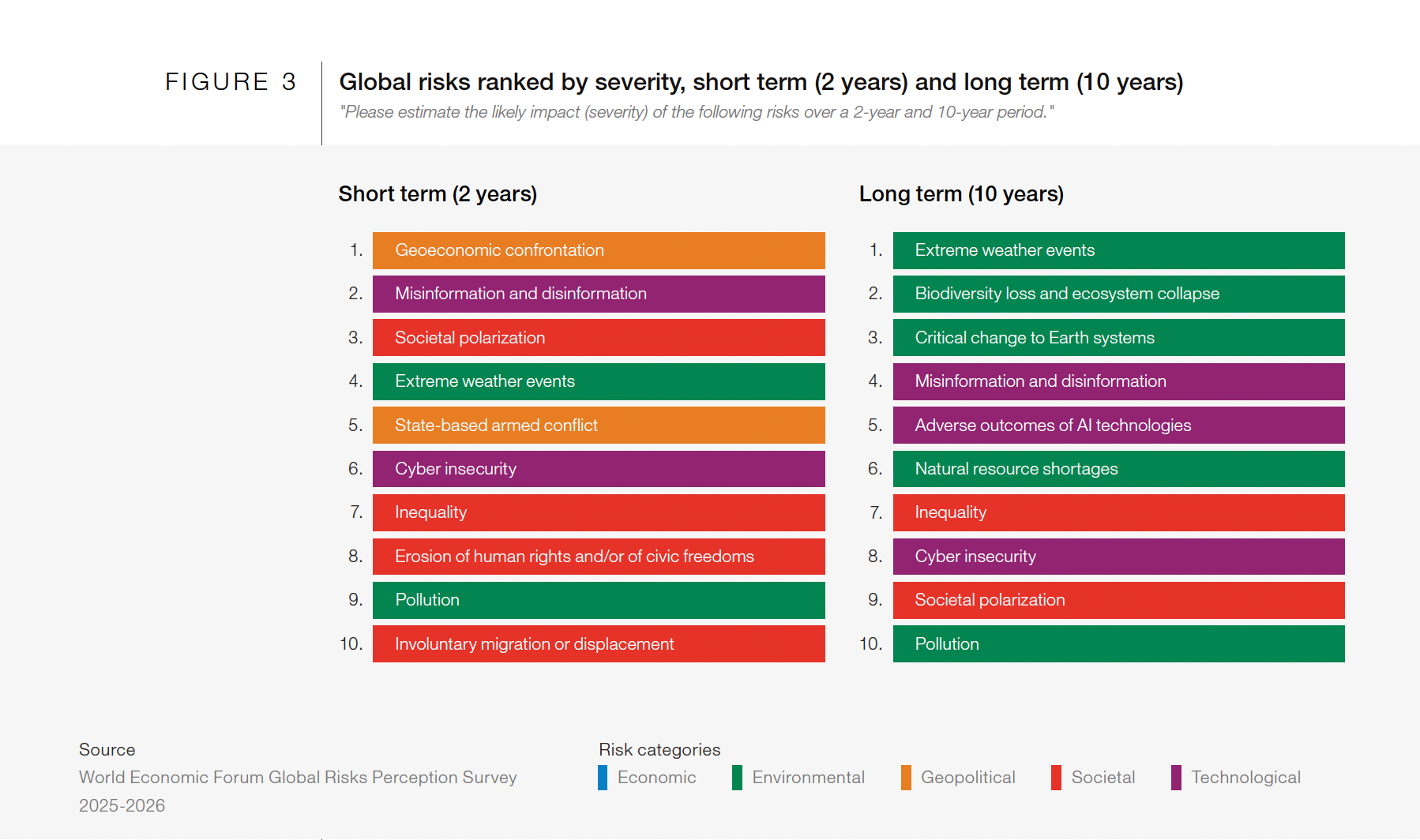 FIGURE 3

Global risks ranked by severity, short term (2 years) and long term (10 years)

"Please estimate the likely impact (severity) of the following risks over a 2-year and 10-year period."

Short term (2 years)

1. Geoeconomic confrontation
2. Misinformation and disinformation
3. Societal polarization
4. Extreme weather events
5. State-based armed conflict
6. Cyber insecurity
7. Inequality
8. Erosion of human rights and/or of civic freedoms
9. Pollution
10. Involuntary migration or displacement

Long term (10 years)

1. Extreme weather events
2. Biodiversity loss and ecosystem collapse
3. Critical change to Earth systems
4. Misinformation and disinformation
5. Adverse outcomes of AI technologies
6. Natural resource shortages
7. Inequality
8. Cyber insecurity
9. Societal polarization
10. Pollution

Source
World Economic Forum Global Risks Perception Survey 2025-2026

Risk categories
Economic
Environmental
Geopolitical
Societal
Technological